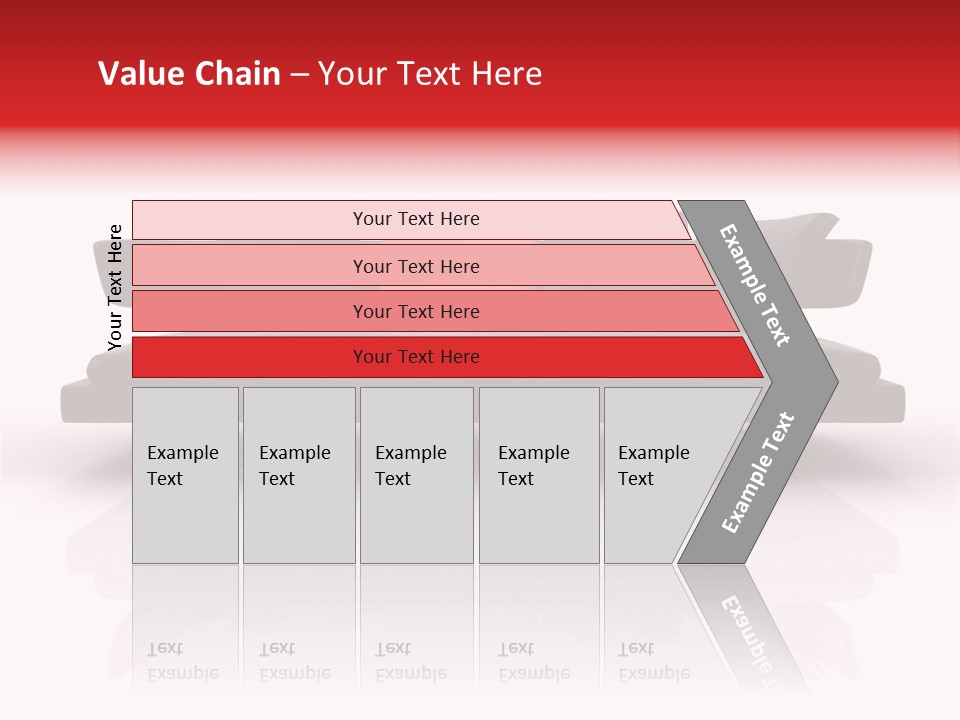 Value Chain – Your Text Here

Your Text Here

Your Text Here

Your Text Here

Your Text Here

Your Text Here

Example Text

Example Text

Example Text

Example Text

Example Text

Example Text

Example Text